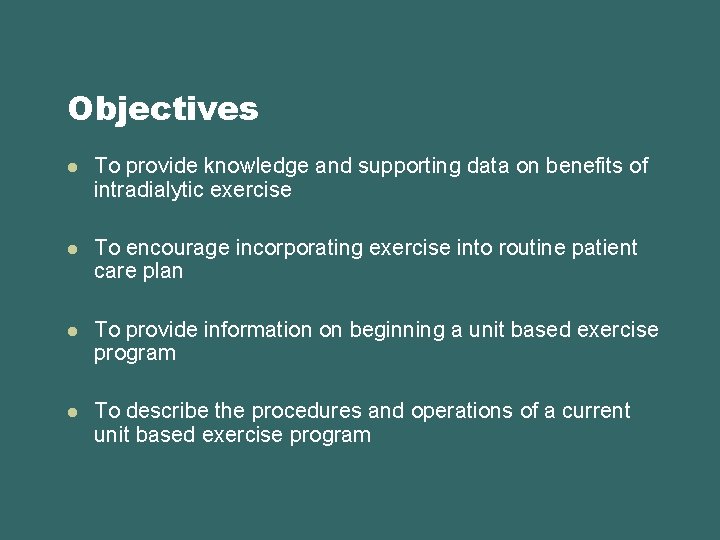 Objectives

- To provide knowledge and supporting data on benefits of intradialytic exercise

- To encourage incorporating exercise into routine patient care plan

- To provide information on beginning a unit based exercise program

- To describe the procedures and operations of a current unit based exercise program